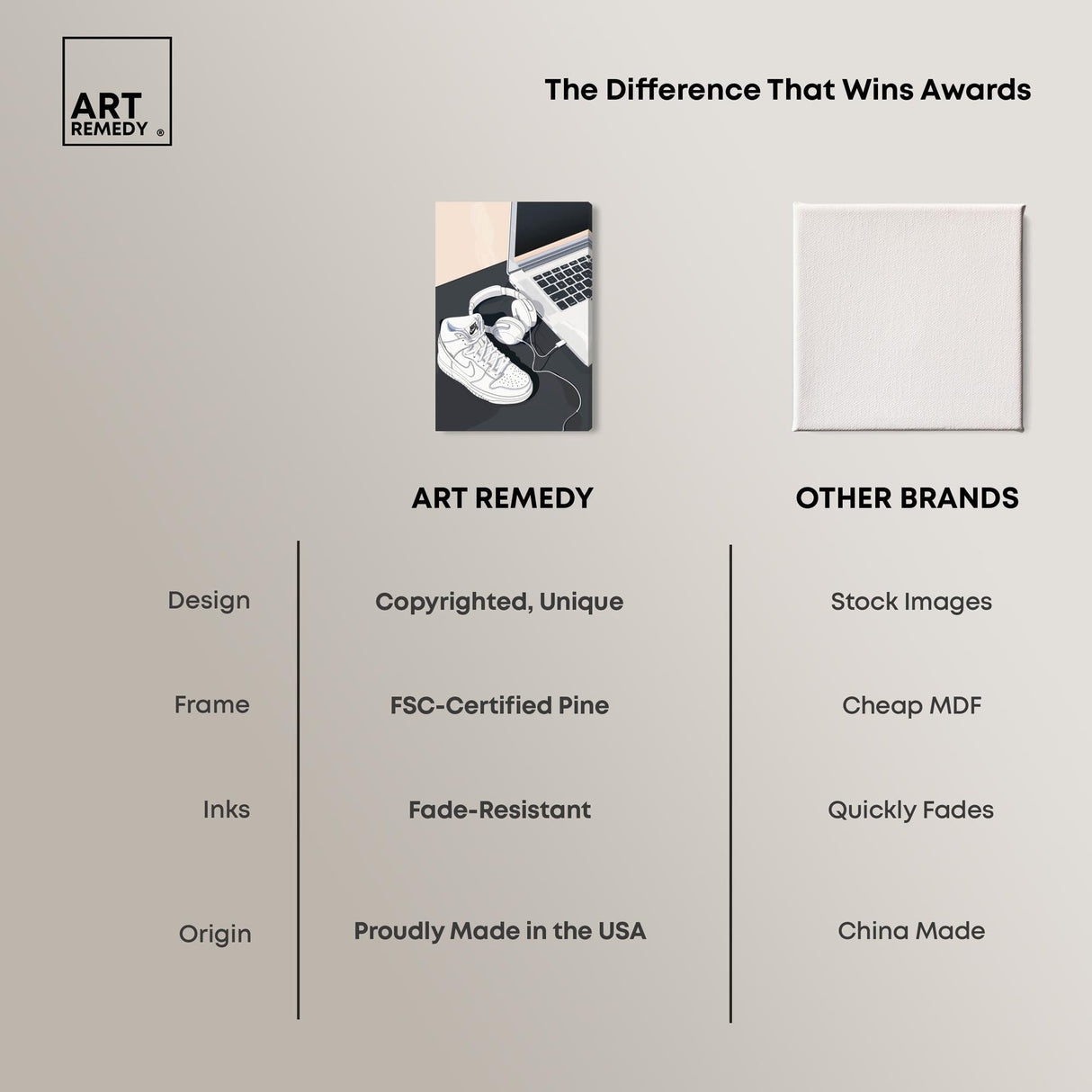 ART REMEDY ®

The Difference That Wins Awards

| | ART REMEDY | OTHER BRANDS |
|---|---|---|
| Design | Copyrighted, Unique | Stock Images |
| Frame | FSC-Certified Pine | Cheap MDF |
| Inks | Fade-Resistant | Quickly Fades |
| Origin | Proudly Made in the USA | China Made |